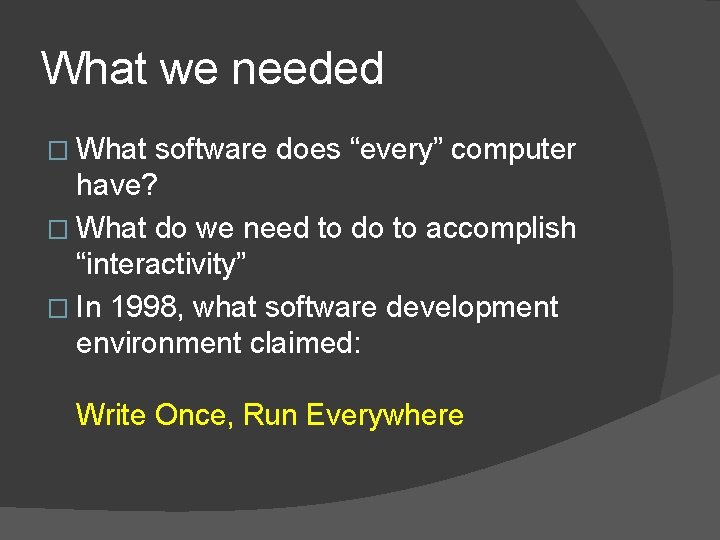 What we needed

□ What software does “every” computer have?

□ What do we need to do to accomplish “interactivity”

□ In 1998, what software development environment claimed:

Write Once, Run Everywhere